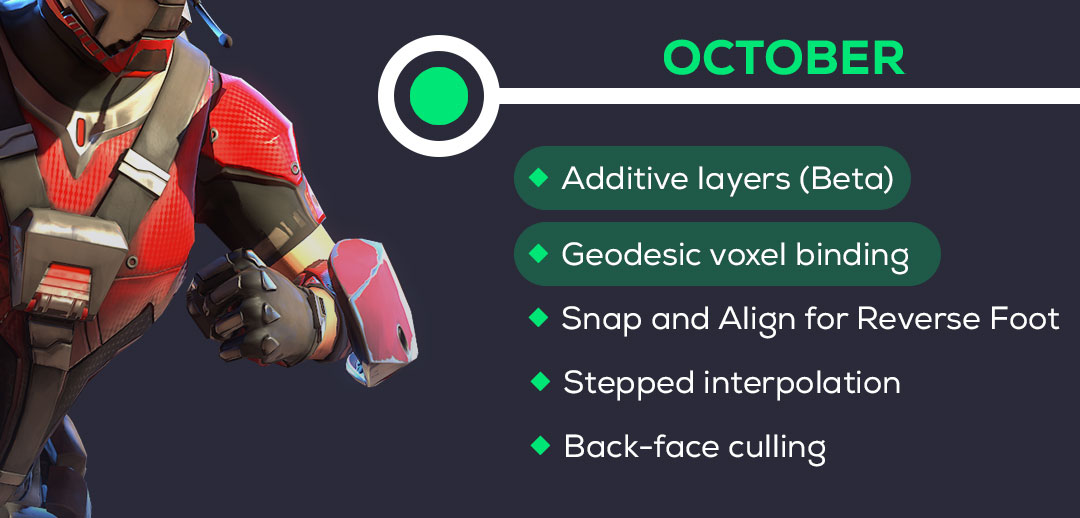 OCTOBER

◆ Additive layers (Beta)
◆ Geodesic voxel binding
◆ Snap and Align for Reverse Foot
◆ Stepped interpolation
◆ Back-face culling